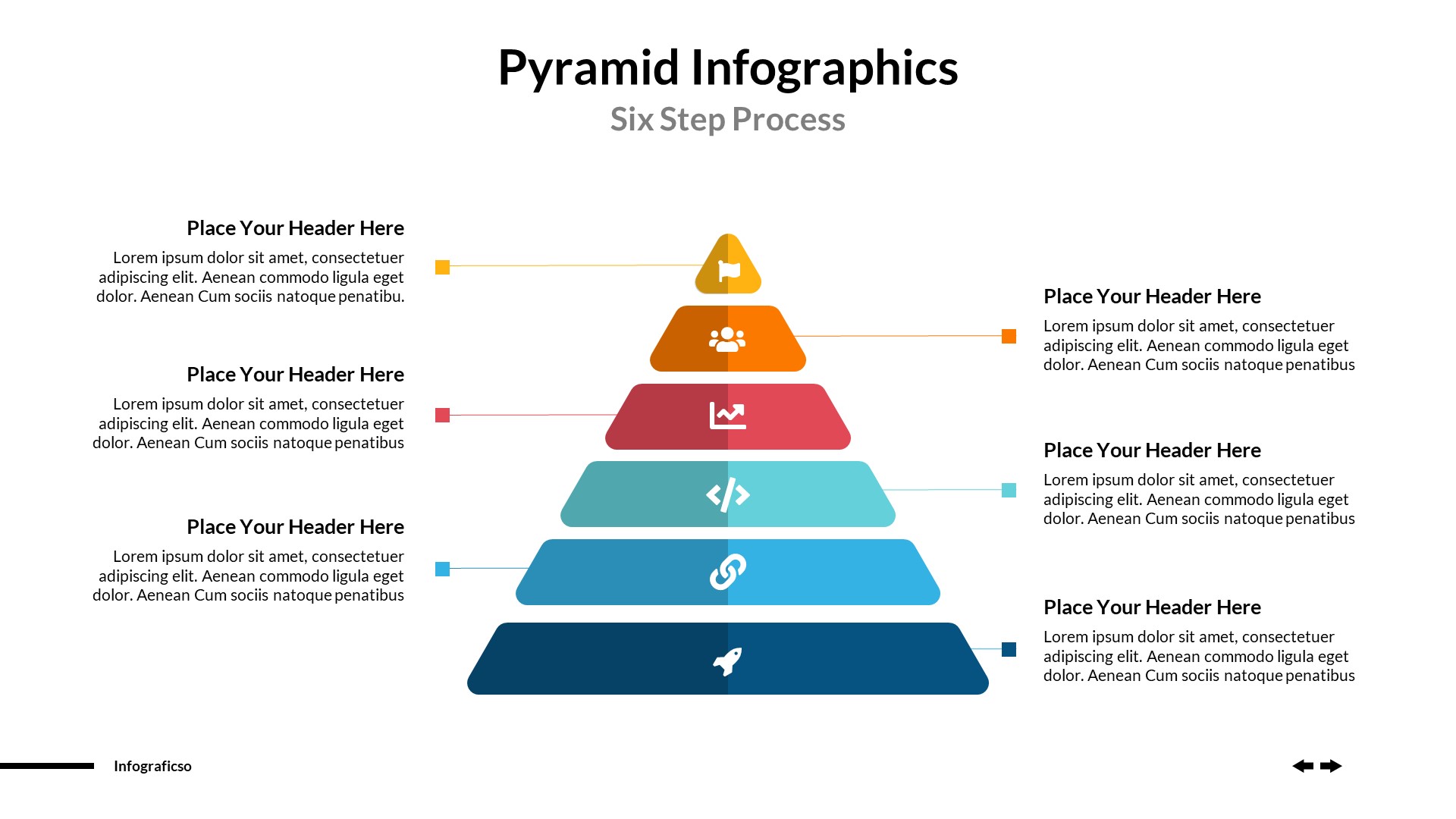 Pyramid Infographics

Six Step Process

Place Your Header Here

Lorem ipsum dolor sit amet, consectetuer adipiscing elit. Aenean commodo ligula eget dolor. Aenean Cum sociis natoque penatibu.

Place Your Header Here

Lorem ipsum dolor sit amet, consectetuer adipiscing elit. Aenean commodo ligula eget dolor. Aenean Cum sociis natoque penatibus

Place Your Header Here

Lorem ipsum dolor sit amet, consectetuer adipiscing elit. Aenean commodo ligula eget dolor. Aenean Cum sociis natoque penatibus

Place Your Header Here

Lorem ipsum dolor sit amet, consectetuer adipiscing elit. Aenean commodo ligula eget dolor. Aenean Cum sociis natoque penatibus

Place Your Header Here

Lorem ipsum dolor sit amet, consectetuer adipiscing elit. Aenean commodo ligula eget dolor. Aenean Cum sociis natoque penatibus

Place Your Header Here

Lorem ipsum dolor sit amet, consectetuer adipiscing elit. Aenean commodo ligula eget dolor. Aenean Cum sociis natoque penatibus

Infograficso